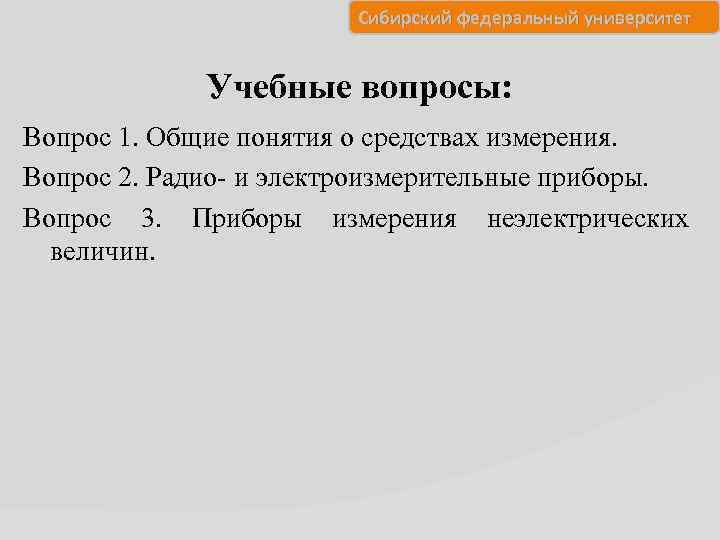 Сибирский федеральный университет

Учебные вопросы:

Вопрос 1. Общие понятия о средствах измерения.

Вопрос 2. Радио- и электроизмерительные приборы.

Вопрос 3. Приборы измерения неэлектрических величин.